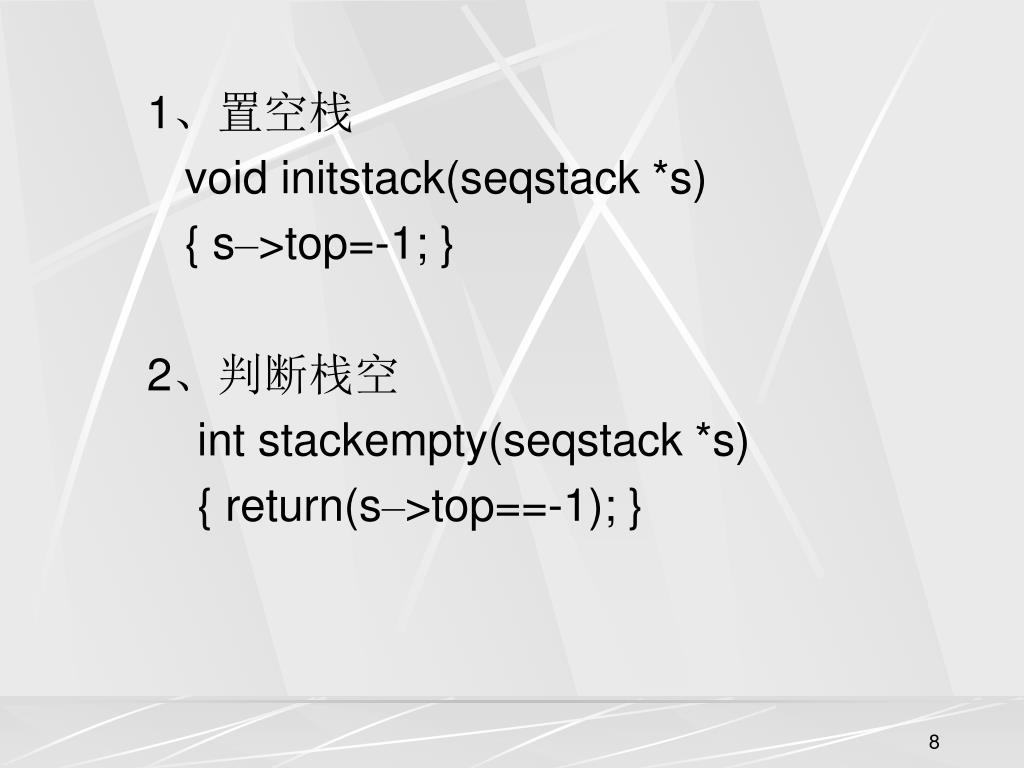 1、置空栈
void initstack(seqstack *s)
{ s–>top=-1; }

2、判断栈空
int stackempty(seqstack *s)
{ return(s–>top==-1); }

8